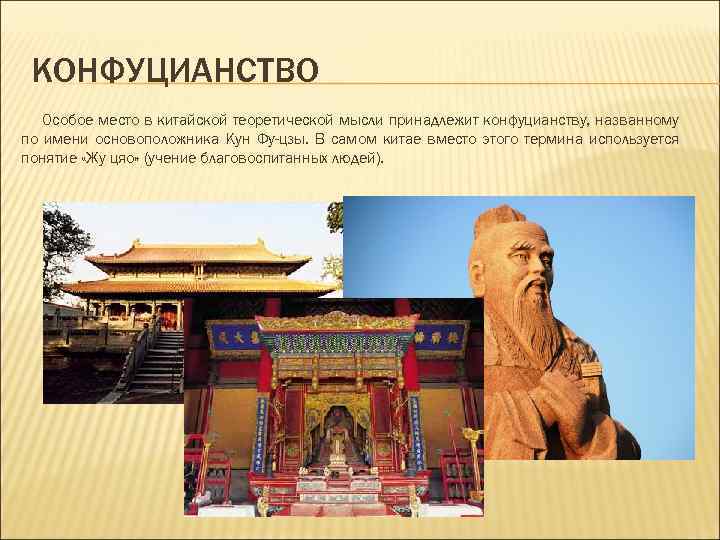 КОНФУЦИАНСТВО

Особое место в китайской теоретической мысли принадлежит конфуцианству, названному по имени основоположника Кун Фу-цзы. В самом китае вместо этого термина используется понятие «Жу цяо» (учение благовоспитанных людей).